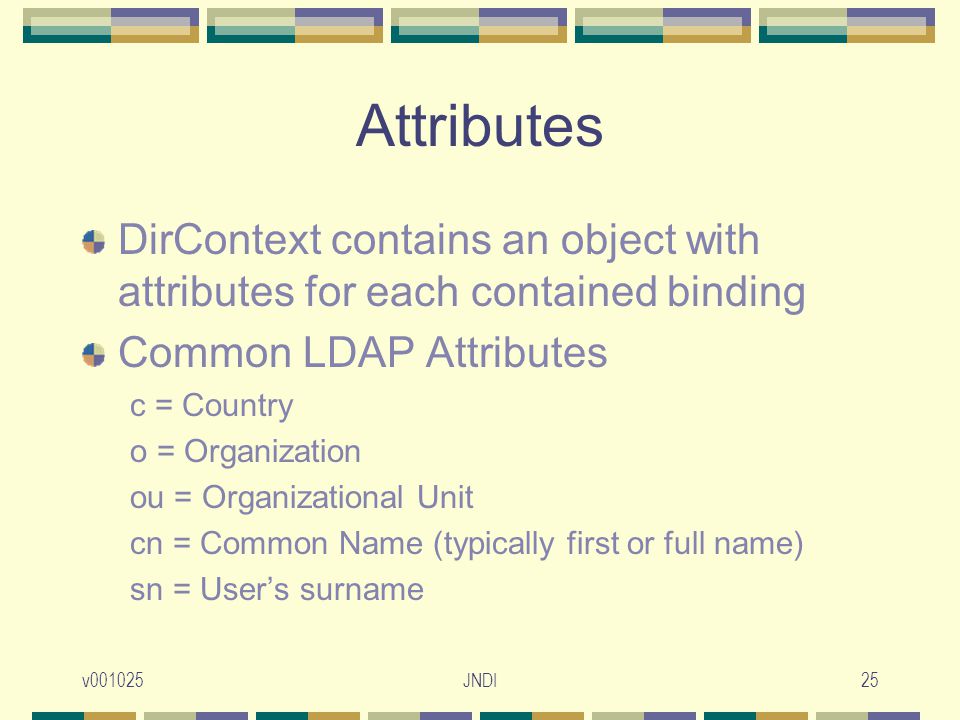 Attributes

DirContext contains an object with attributes for each contained binding

Common LDAP Attributes

c = Country

o = Organization

ou = Organizational Unit

cn = Common Name (typically first or full name)

sn = User's surname

v001025

JNDI

25